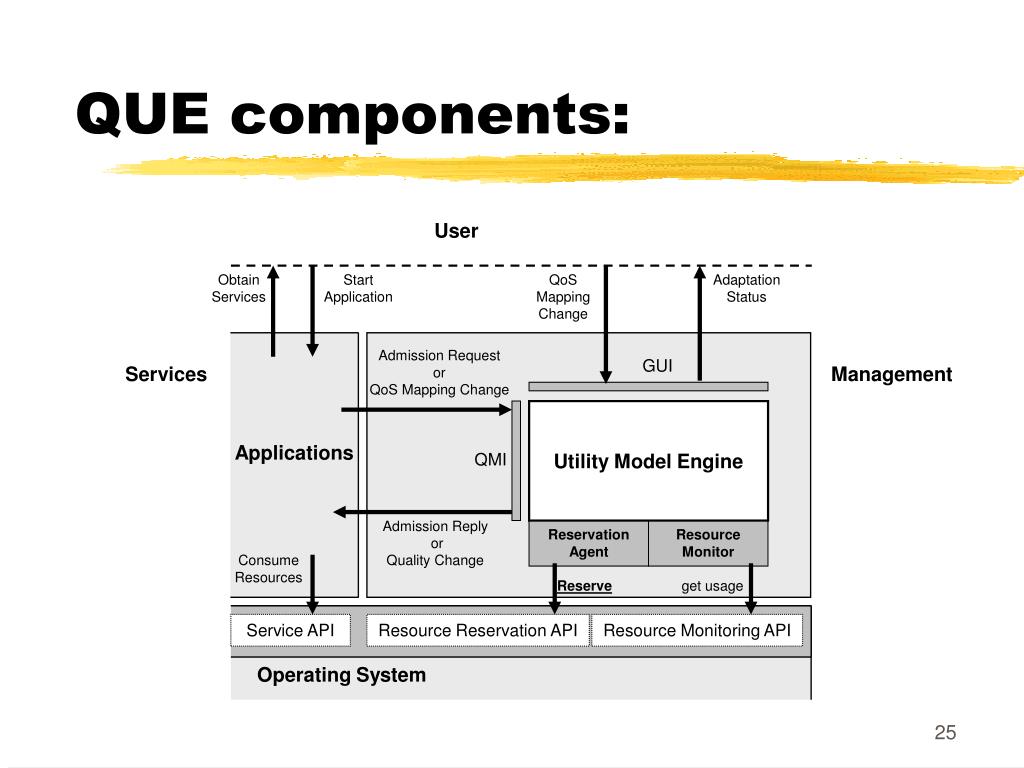 QUE components:

User

Obtain Services

Start Application

QoS Mapping Change

Adaptation Status

Services

Management

Admission Request or QoS Mapping Change

GUI

Applications

QMI

Utility Model Engine

Admission Reply or Quality Change

Reservation Agent

Resource Monitor

Consume Resources

Reserve

get usage

Service API

Resource Reservation API

Resource Monitoring API

Operating System

25